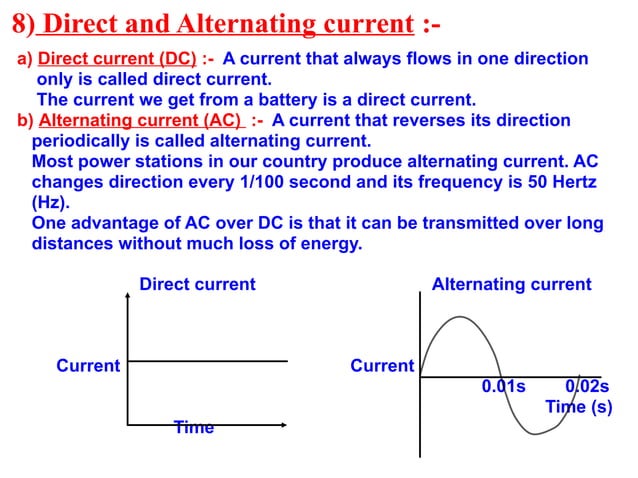 8) Direct and Alternating current :-

a) Direct current (DC) :- A current that always flows in one direction only is called direct current.
The current we get from a battery is a direct current.

b) Alternating current (AC) :- A current that reverses its direction periodically is called alternating current.
Most power stations in our country produce alternating current. AC changes direction every 1/100 second and its frequency is 50 Hertz (Hz).
One advantage of AC over DC is that it can be transmitted over long distances without much loss of energy.

Direct current

Current

Time

Alternating current

Current

0.01s

0.02s

Time (s)